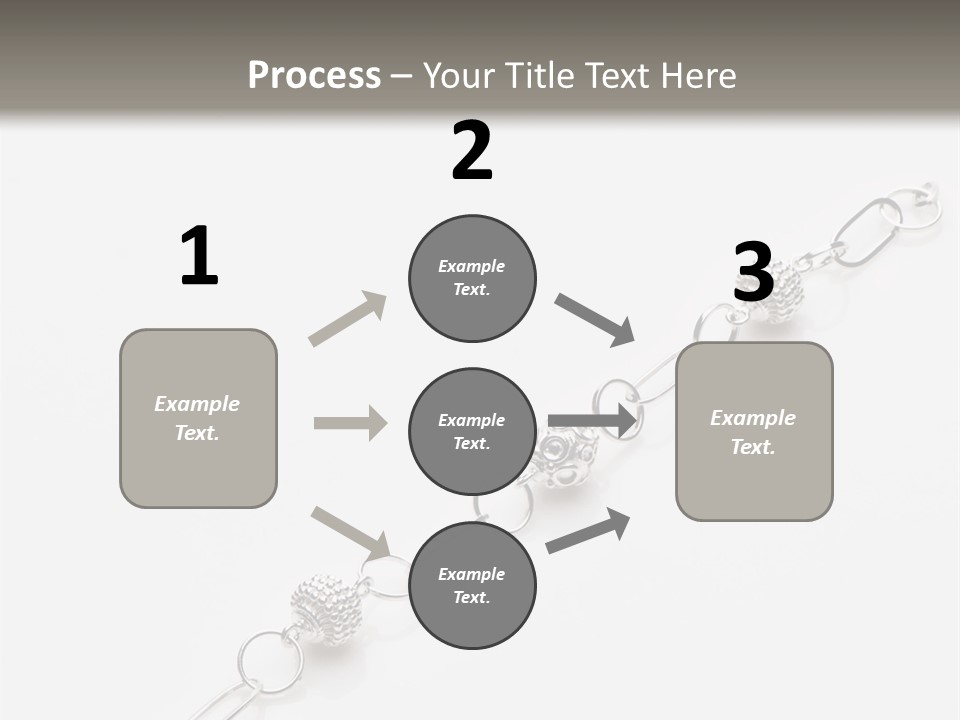 Process – Your Title Text Here

1

Example Text.

2

Example Text.

Example Text.

Example Text.

3

Example Text.